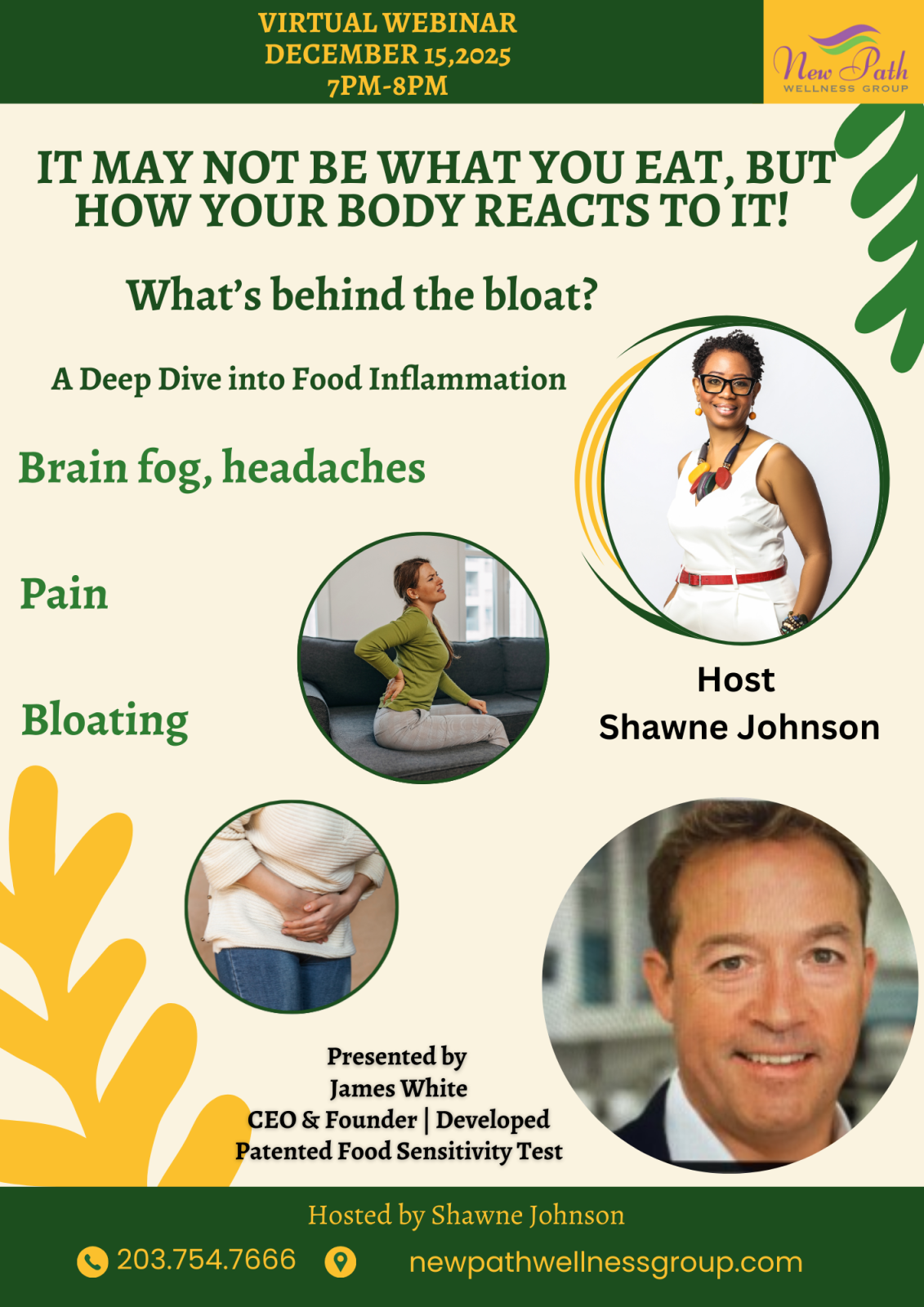 VIRTUAL WEBINAR
DECEMBER 15,2025
7PM-8PM

New Path
WELLNESS GROUP

IT MAY NOT BE WHAT YOU EAT, BUT HOW YOUR BODY REACTS TO IT!

What's behind the bloat?

A Deep Dive into Food Inflammation

Brain fog, headaches

Pain

Bloating

Host
Shawne Johnson

Presented by
James White
CEO & Founder | Developed
Patented Food Sensitivity Test

Hosted by Shawne Johnson

203.754.7666

newpathwellnessgroup.com